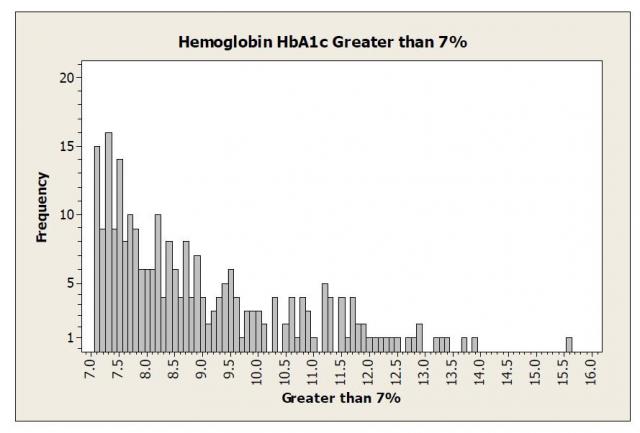 Hemoglobin HbA1c Greater than 7%

Frequency

20
15
10
5
1

7.0
7.5
8.0
8.5
9.0
9.5
10.0
10.5
11.0
11.5
12.0
12.5
13.0
13.5
14.0
14.5
15.0
15.5
16.0

Greater than 7%